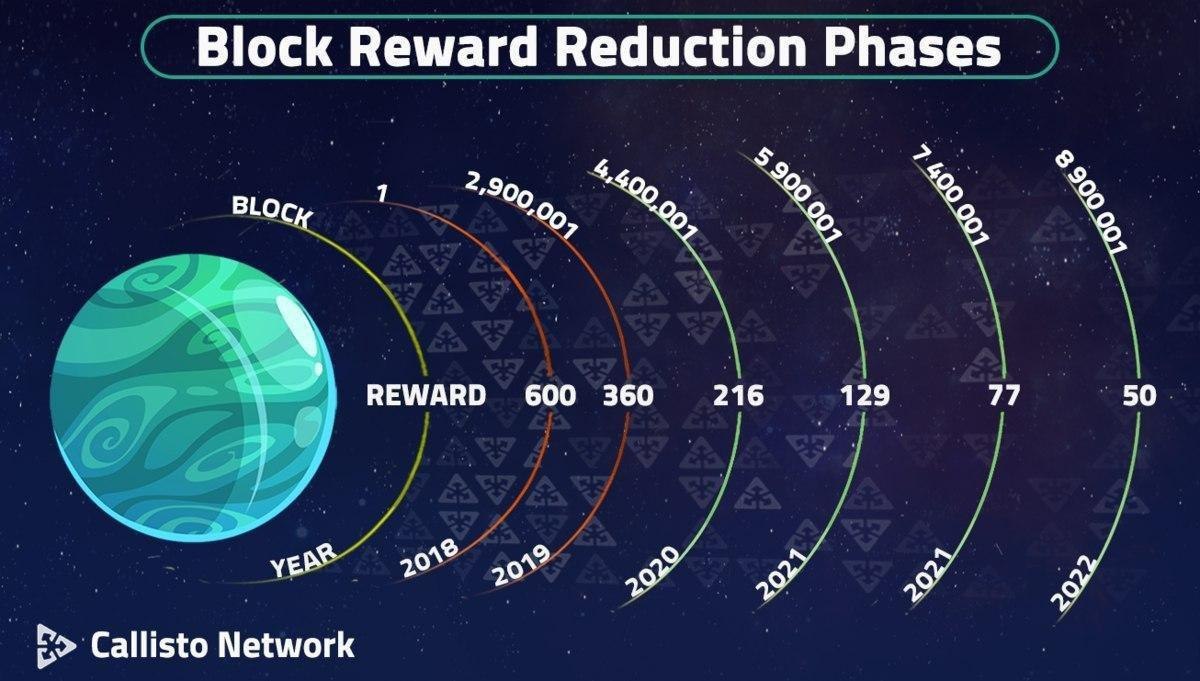 Block Reward Reduction Phases

BLOCK
1
2,900,001
4,400,001
5 900 001
7 400 001
8 900 001

REWARD
600
360
216
129
77
50

YEAR
2018
2019
2020
2021
2021
2022

Callisto Network